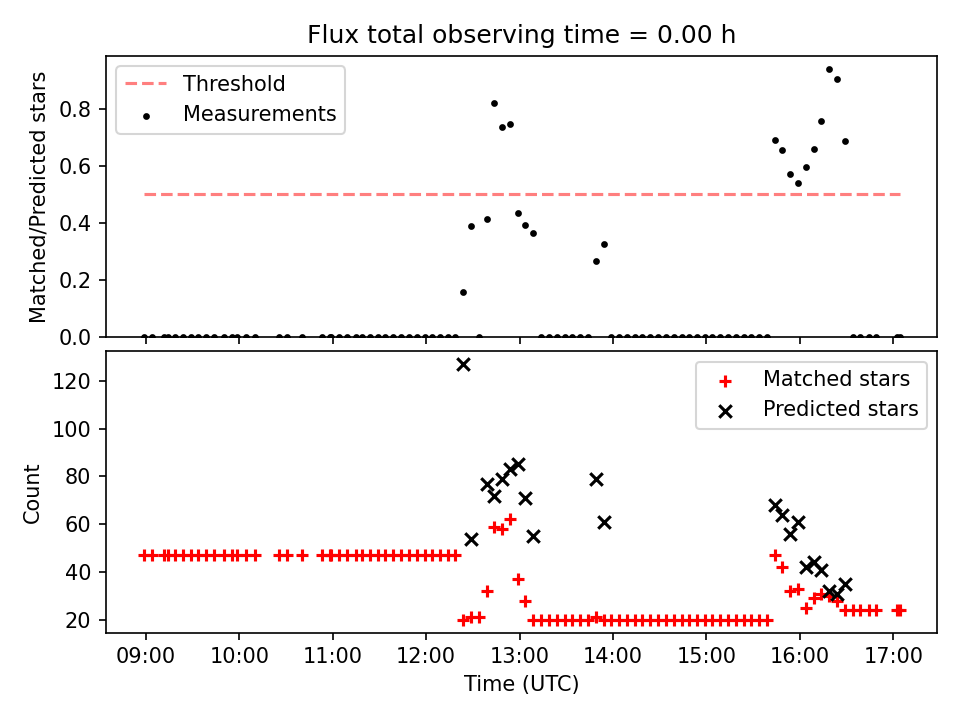 Flux total observing time = 0.00 h

Threshold
Measurements

Matched/Predicted stars

0.8
0.6
0.4
0.2
0.0

Matched stars
Predicted stars

Count

120
100
80
60
40
20

09:00 10:00 11:00 12:00 13:00 14:00 15:00 16:00 17:00

Time (UTC)